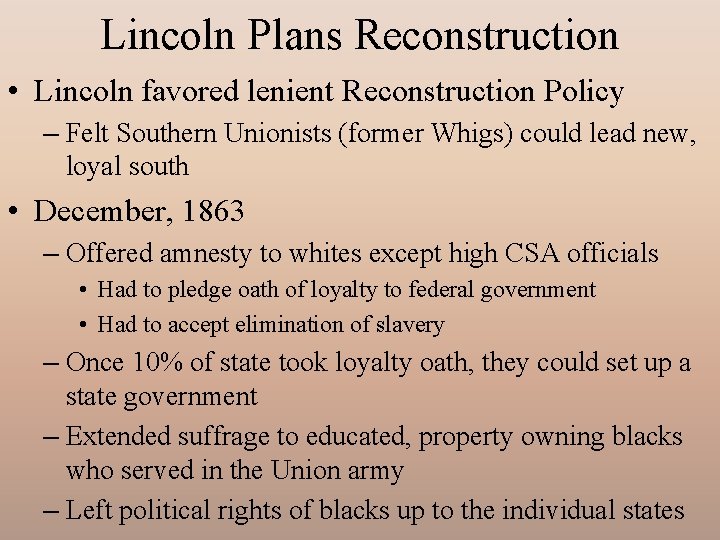 Lincoln Plans Reconstruction

• Lincoln favored lenient Reconstruction Policy
– Felt Southern Unionists (former Whigs) could lead new, loyal south

• December, 1863
– Offered amnesty to whites except high CSA officials
• Had to pledge oath of loyalty to federal government
• Had to accept elimination of slavery
– Once 10% of state took loyalty oath, they could set up a state government
– Extended suffrage to educated, property owning blacks who served in the Union army
– Left political rights of blacks up to the individual states